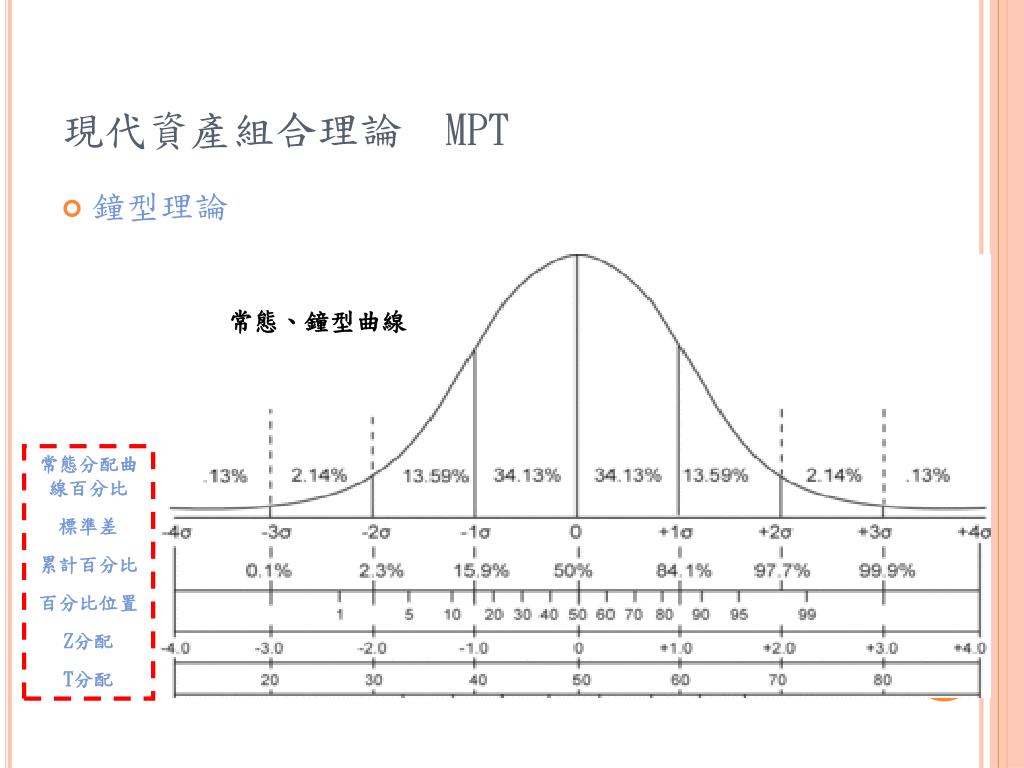 現代資產組合理論　MPT

鐘型理論

常態、鐘型曲線

常態分配曲線百分比

標準差

累計百分比

百分比位置

Z分配

T分配

.13%　2.14%　13.59%　34.13%　34.13%　13.59%　2.14%　.13%

-4σ　-3σ　-2σ　-1σ　0　+1σ　+2σ　+3σ　+4σ

0.1%　2.3%　15.9%　50%　84.1%　97.7%　99.9%

1　5　10　20　30　40　50　60　70　80　90　95　99

-4.0　-3.0　-2.0　-1.0　0　+1.0　+2.0　+3.0　+4.0

20　30　40　50　60　70　80